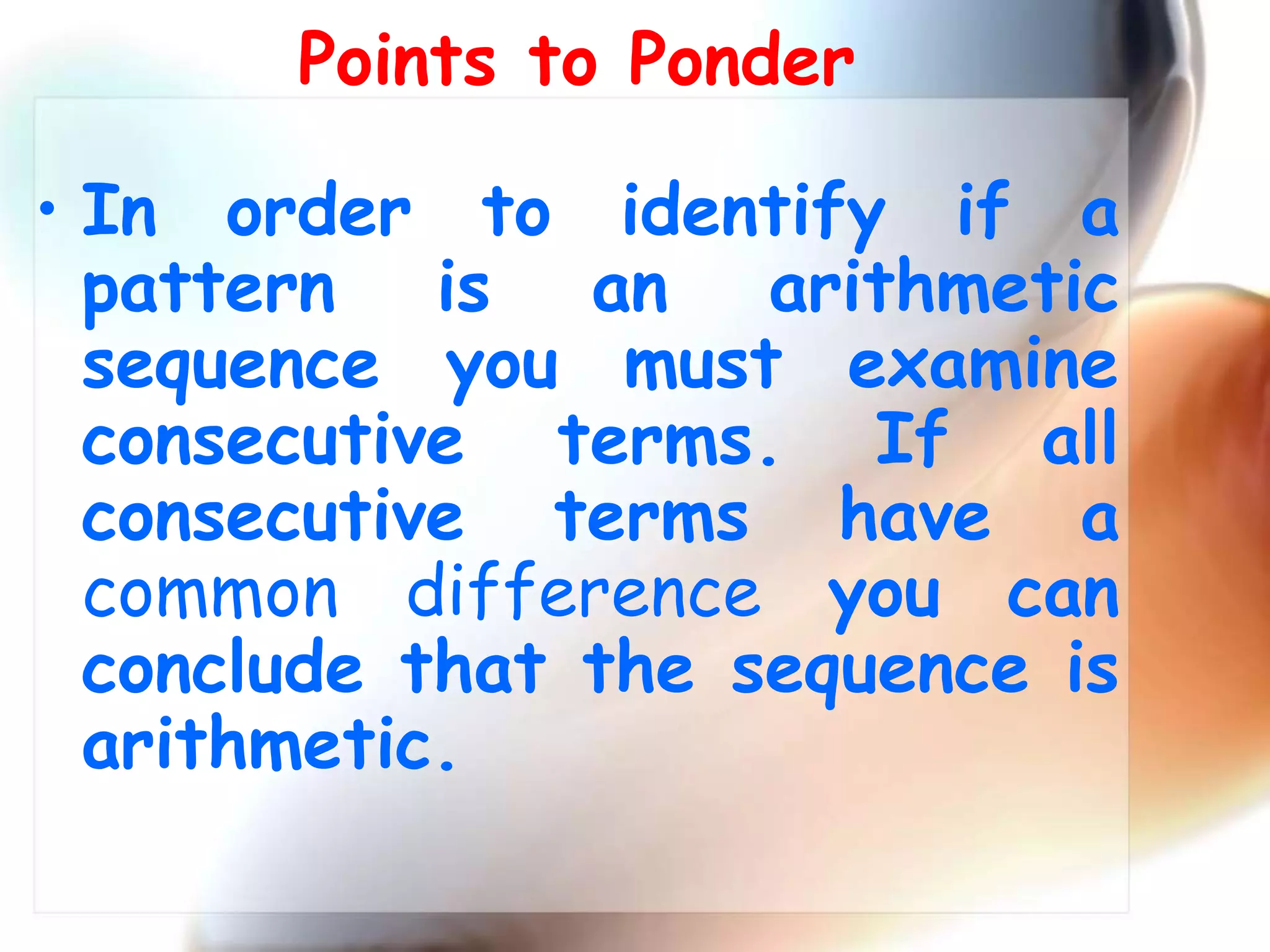 Points to Ponder

• In order to identify if a pattern is an arithmetic sequence you must examine consecutive terms. If all consecutive terms have a common difference you can conclude that the sequence is arithmetic.